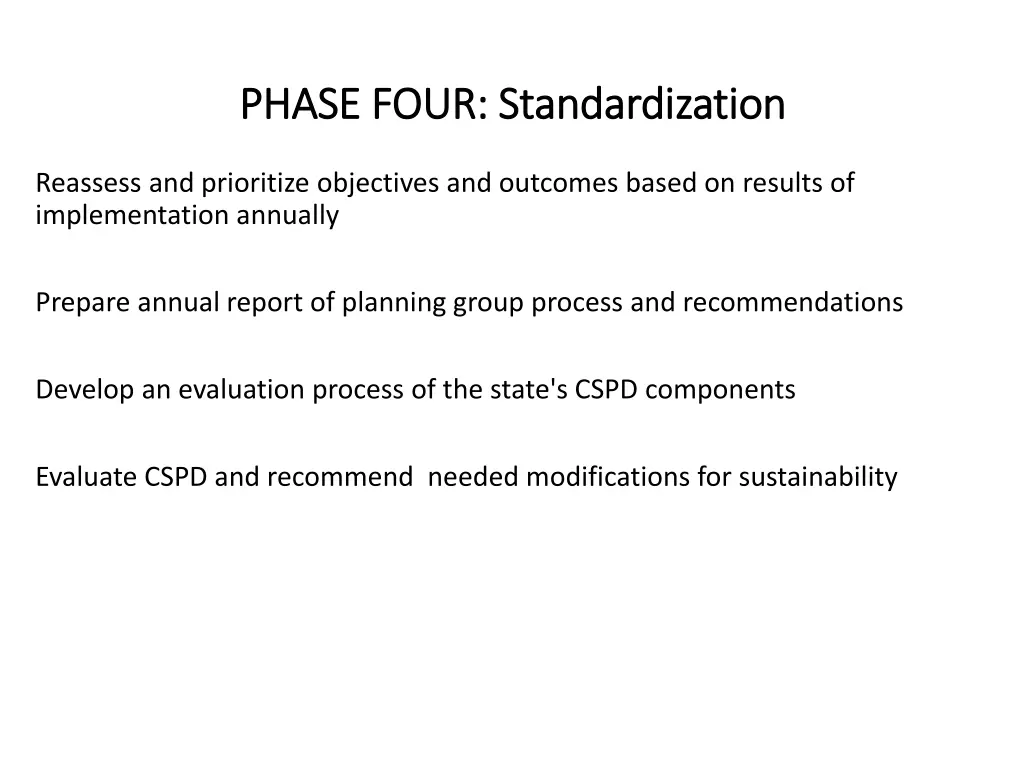 PHASE FOUR: Standardization

Reassess and prioritize objectives and outcomes based on results of implementation annually

Prepare annual report of planning group process and recommendations

Develop an evaluation process of the state's CSPD components

Evaluate CSPD and recommend  needed modifications for sustainability